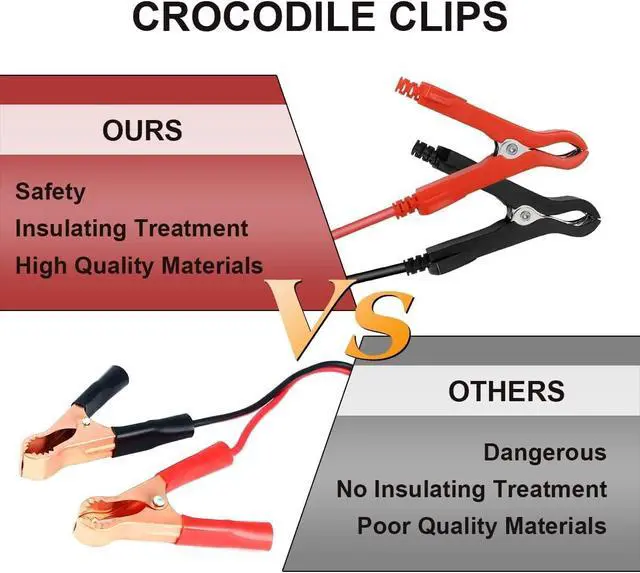 CROCODILE CLIPS

OURS

Safety
Insulating Treatment
High Quality Materials

VS

OTHERS

Dangerous
No Insulating Treatment
Poor Quality Materials